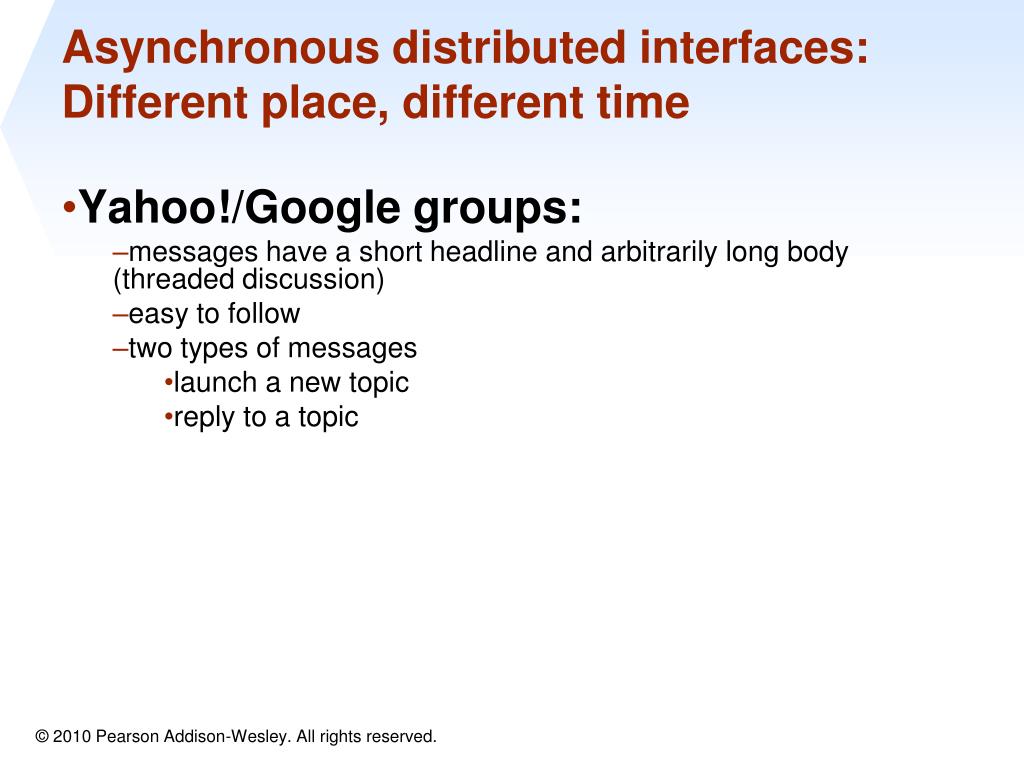 Asynchronous distributed interfaces: Different place, different time

•Yahoo!/Google groups:
–messages have a short headline and arbitrarily long body (threaded discussion)
–easy to follow
–two types of messages
•launch a new topic
•reply to a topic

© 2010 Pearson Addison-Wesley. All rights reserved.